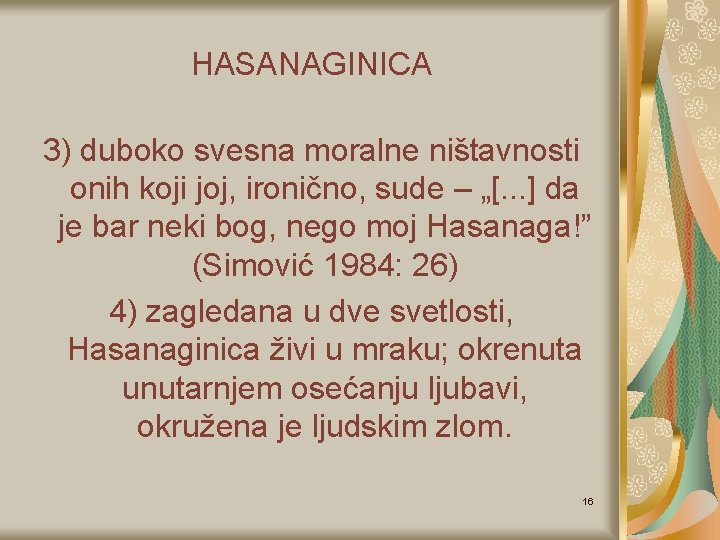 HASANAGINICA

3) duboko svesna moralne ništavnosti onih koji joj, ironično, sude – „[...] da je bar neki bog, nego moj Hasanaga!” (Simović 1984: 26)

4) zagledana u dve svetlosti, Hasanaginica živi u mraku; okrenuta unutarnjem osećanju ljubavi, okružena je ljudskim zlom.

16